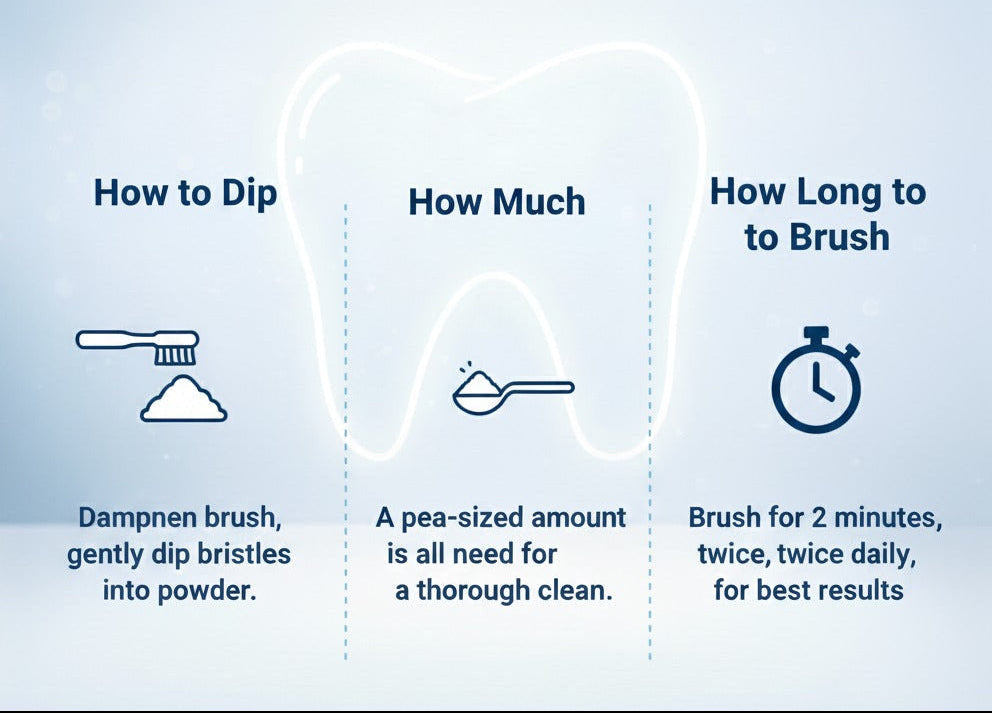 How to Dip

Dampnen brush, gently dip bristles into powder.

How Much

A pea-sized amount is all need for a thorough clean.

How Long to to Brush

Brush for 2 minutes, twice, twice daily, for best results